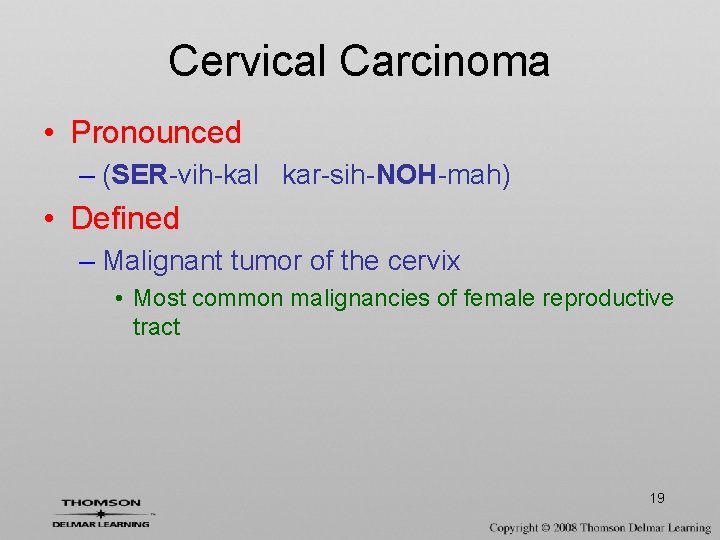 Cervical Carcinoma

• Pronounced
– (SER-vih-kal kar-sih-NOH-mah)

• Defined
– Malignant tumor of the cervix
• Most common malignancies of female reproductive tract

19

THOMSON
DELMAR LEARNING

Copyright © 2008 Thomson Delmar Learning